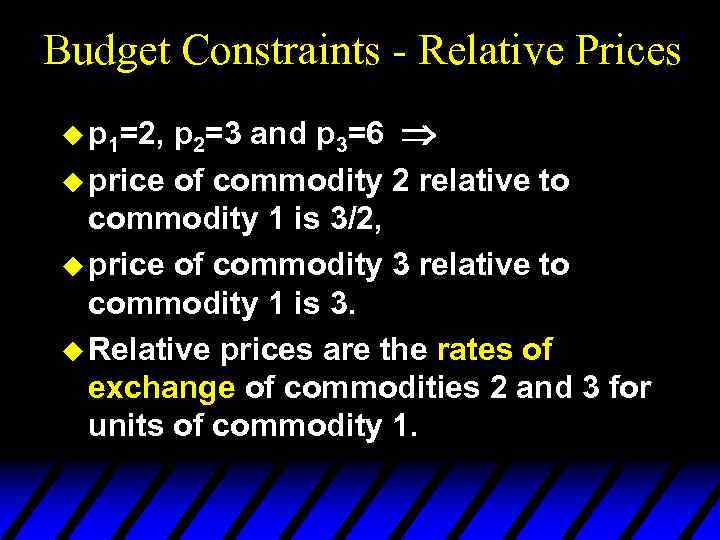 Budget Constraints - Relative Prices

$p_1=2$, $p_2=3$ and $p_3=6$ $\Rightarrow$

price of commodity 2 relative to commodity 1 is 3/2,

price of commodity 3 relative to commodity 1 is 3.

Relative prices are the rates of exchange of commodities 2 and 3 for units of commodity 1.